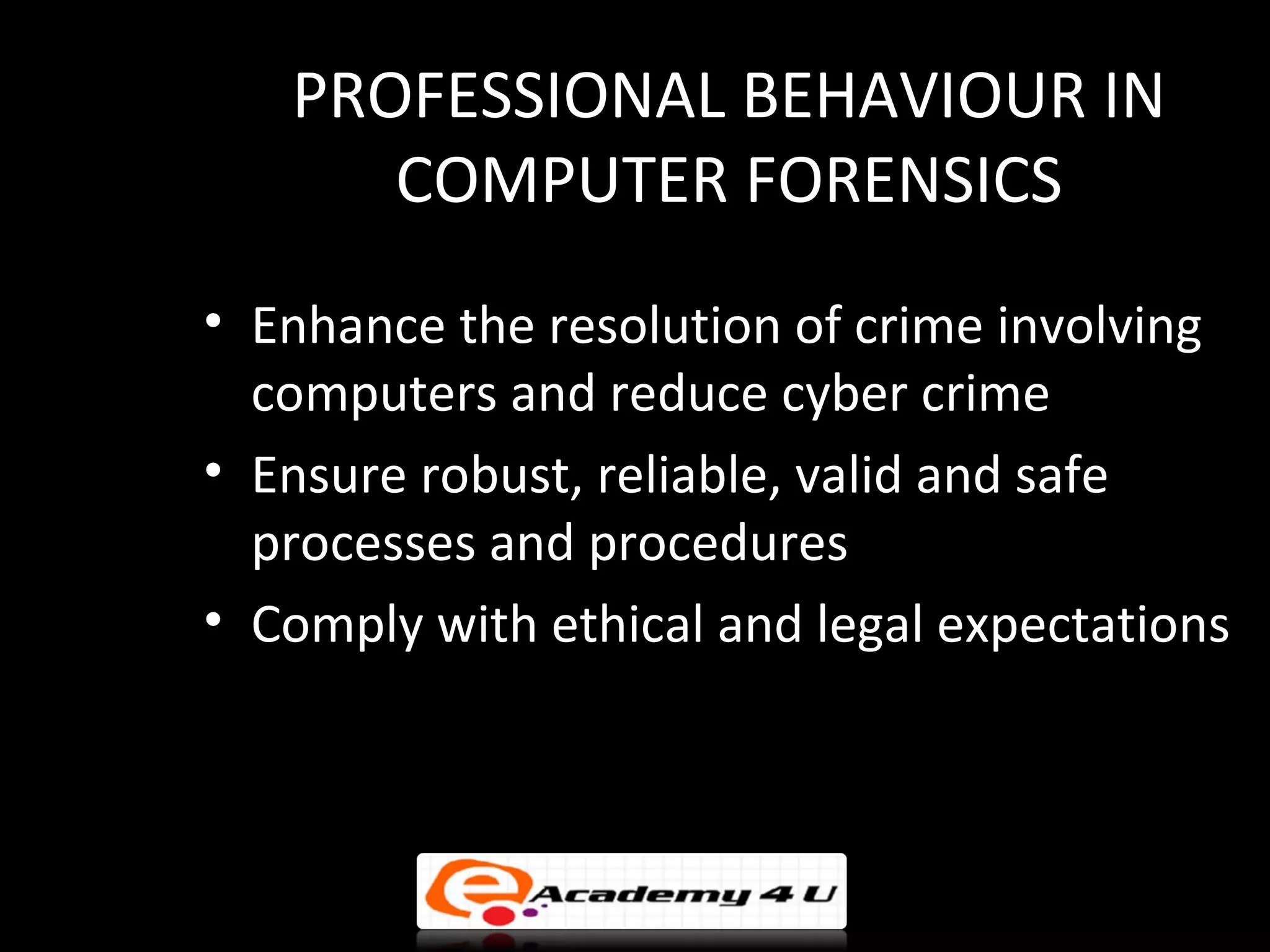 PROFESSIONAL BEHAVIOUR IN COMPUTER FORENSICS

• Enhance the resolution of crime involving computers and reduce cyber crime
• Ensure robust, reliable, valid and safe processes and procedures
• Comply with ethical and legal expectations

e Academy 4 U